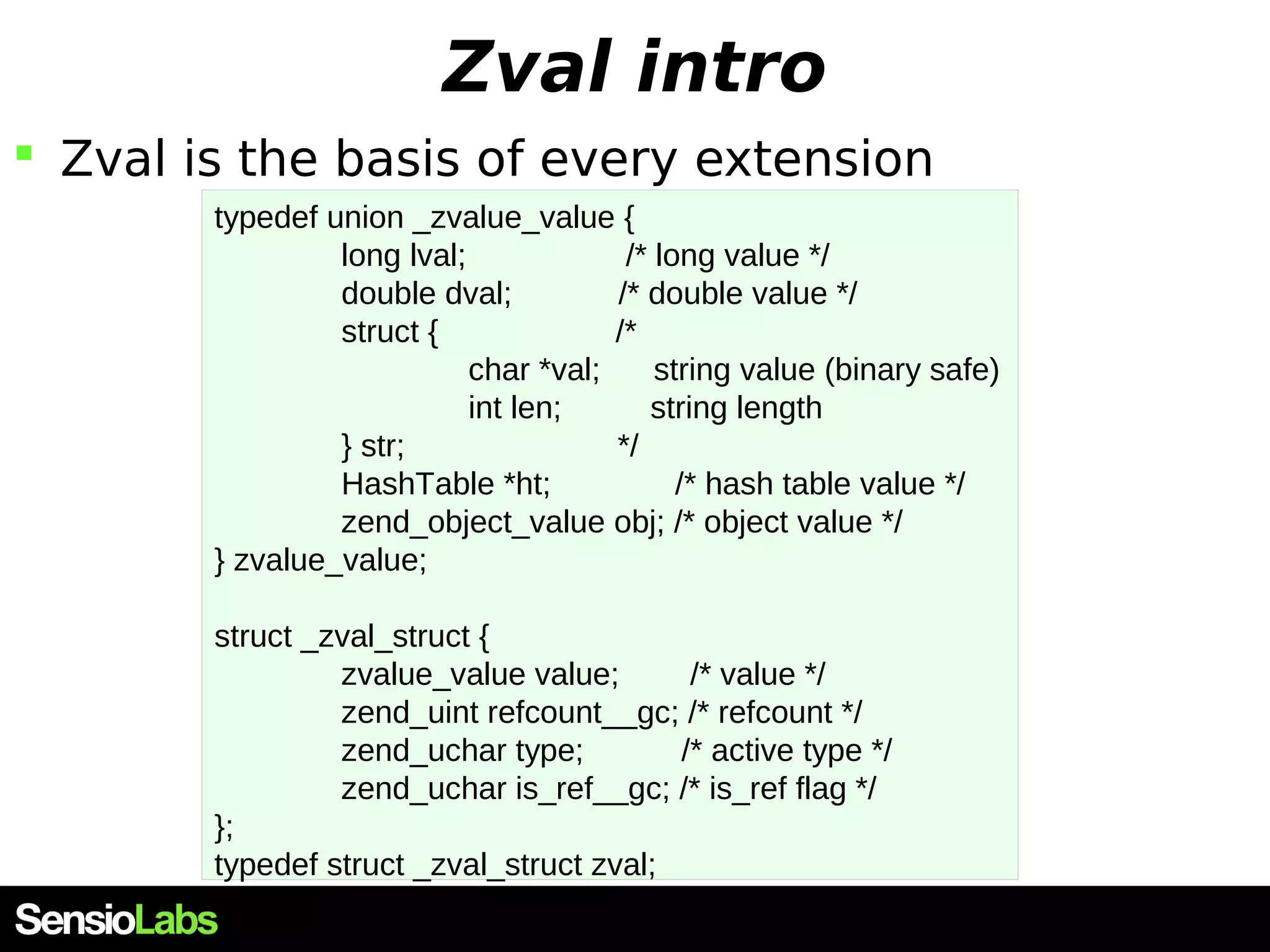 Zval intro

Zval is the basis of every extension

typedef union _zvalue_value {
long lval; /* long value */
double dval; /* double value */
struct { /*
char *val; string value (binary safe)
int len; string length
} str; */
HashTable *ht; /* hash table value */
zend_object_value obj; /* object value */
} zvalue_value;

struct _zval_struct {
zvalue_value value; /* value */
zend_uint refcount__gc; /* refcount */
zend_uchar type; /* active type */
zend_uchar is_ref__gc; /* is_ref flag */
};
typedef struct _zval_struct zval;

SensioLabs